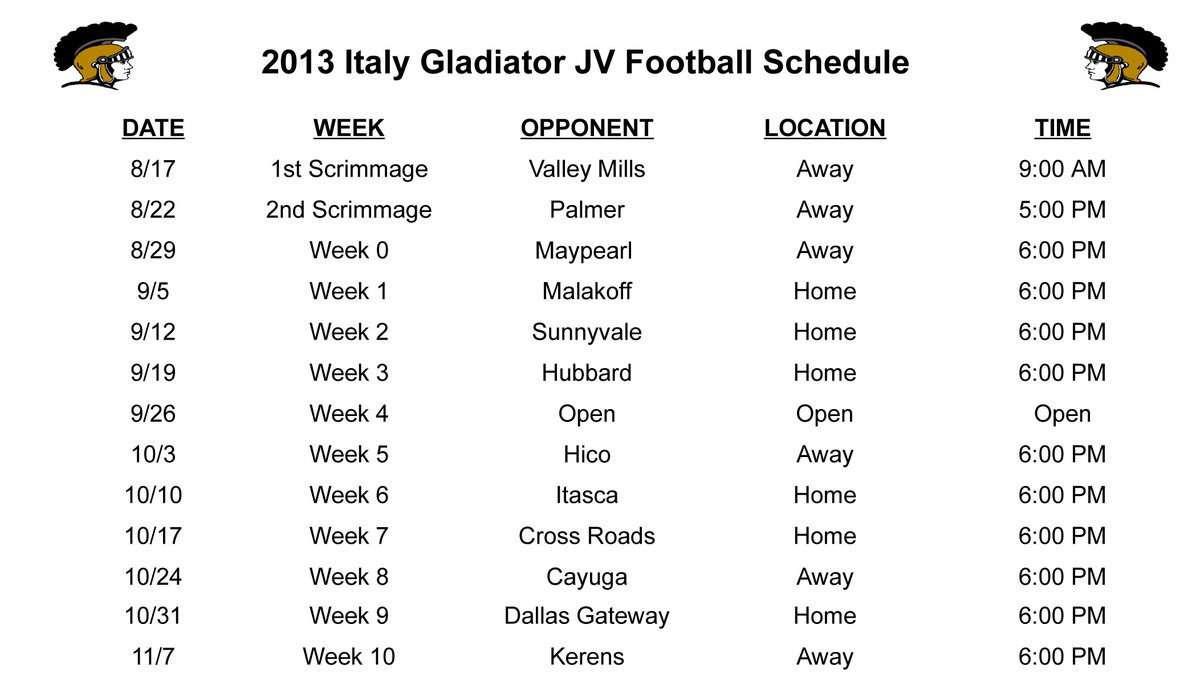 2013 Italy Gladiator JV Football Schedule

| DATE | WEEK | OPPONENT | LOCATION | TIME |
|---|---|---|---|---|
| 8/17 | 1st Scrimmage | Valley Mills | Away | 9:00 AM |
| 8/22 | 2nd Scrimmage | Palmer | Away | 5:00 PM |
| 8/29 | Week 0 | Maypearl | Away | 6:00 PM |
| 9/5 | Week 1 | Malakoff | Home | 6:00 PM |
| 9/12 | Week 2 | Sunnyvale | Home | 6:00 PM |
| 9/19 | Week 3 | Hubbard | Home | 6:00 PM |
| 9/26 | Week 4 | Open | Open | Open |
| 10/3 | Week 5 | Hico | Away | 6:00 PM |
| 10/10 | Week 6 | Itasca | Home | 6:00 PM |
| 10/17 | Week 7 | Cross Roads | Home | 6:00 PM |
| 10/24 | Week 8 | Cayuga | Away | 6:00 PM |
| 10/31 | Week 9 | Dallas Gateway | Home | 6:00 PM |
| 11/7 | Week 10 | Kerens | Away | 6:00 PM |